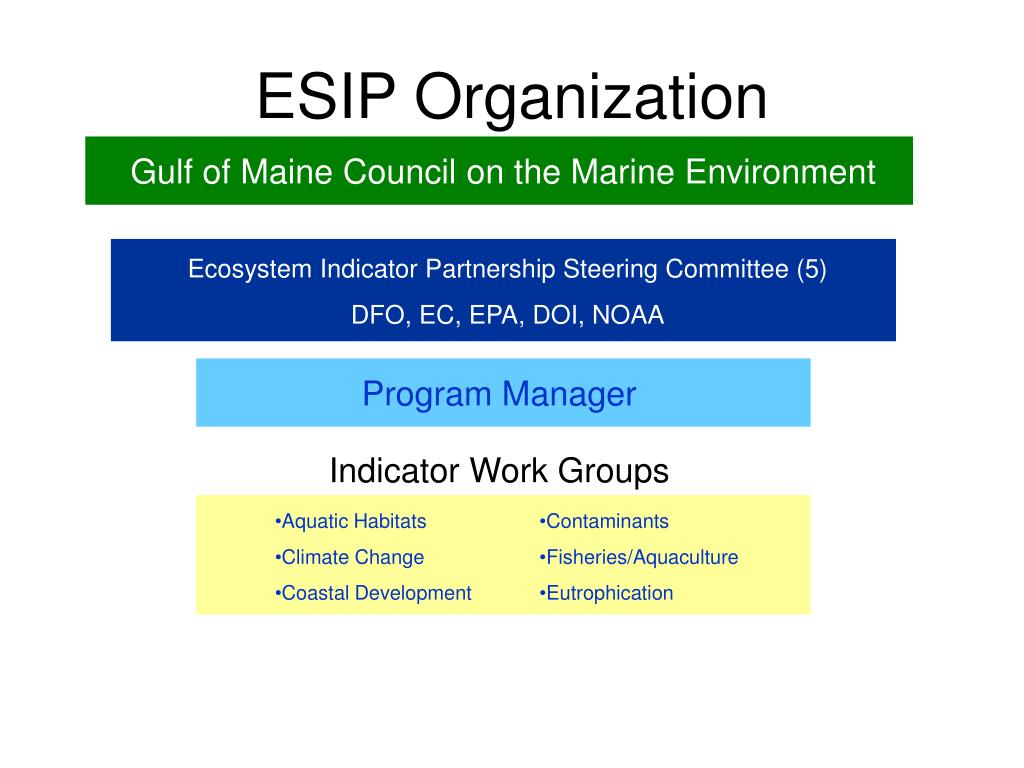 ESIP Organization

Gulf of Maine Council on the Marine Environment

Ecosystem Indicator Partnership Steering Committee (5)

DFO, EC, EPA, DOI, NOAA

Program Manager

Indicator Work Groups

•Aquatic Habitats
•Climate Change
•Coastal Development

•Contaminants
•Fisheries/Aquaculture
•Eutrophication